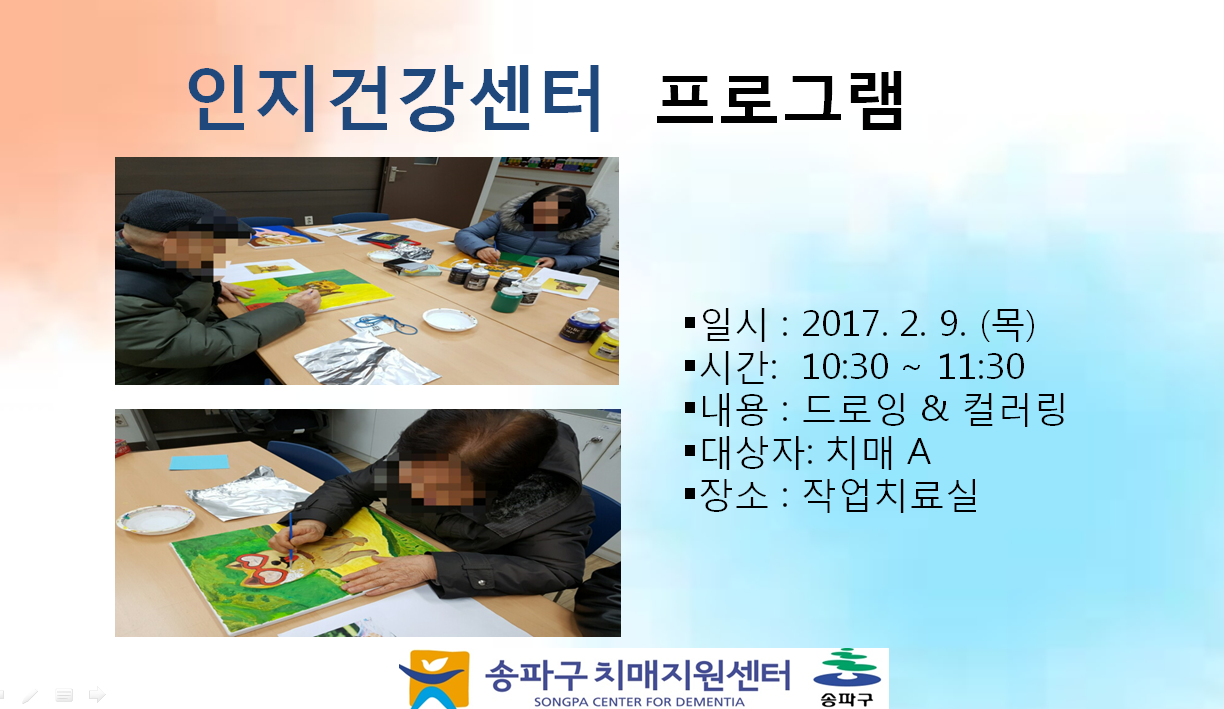 인지건강센터 프로그램

▪일시 : 2017. 2. 9. (목)
▪시간: 10:30 ~ 11:30
▪내용 : 드로잉 & 컬러링
▪대상자: 치매 A
▪장소 : 작업치료실

송파구 치매지원센터
SONGPA CENTER FOR DEMENTIA
송파구